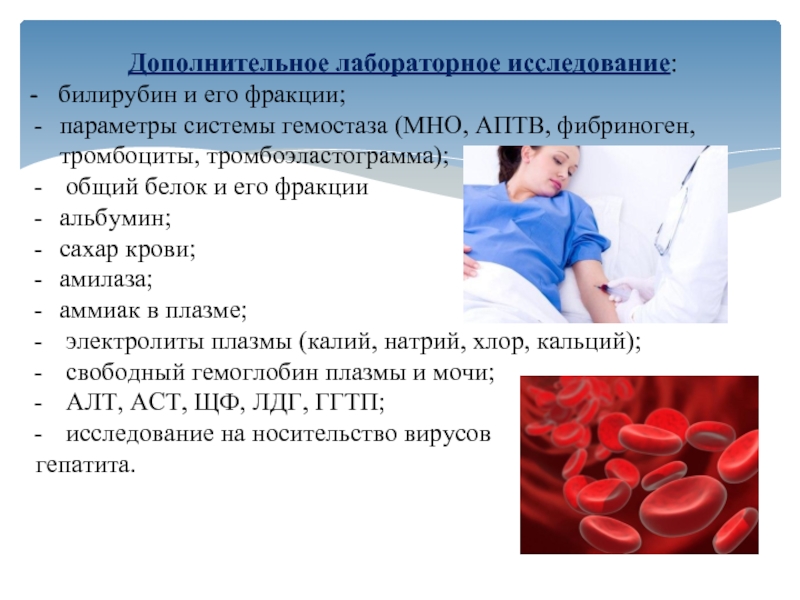 Дополнительное лабораторное исследование:
- билирубин и его фракции;
- параметры системы гемостаза (МНО, АПТВ, фибриноген, тромбоциты, тромбоэластограмма);
- общий белок и его фракции
- альбумин;
- сахар крови;
- амилаза;
- аммиак в плазме;
- электролиты плазмы (калий, натрий, хлор, кальций);
- свободный гемоглобин плазмы и мочи;
- АЛТ, АСТ, ЩФ, ЛДГ, ГГТП;
- исследование на носительство вирусов гепатита.